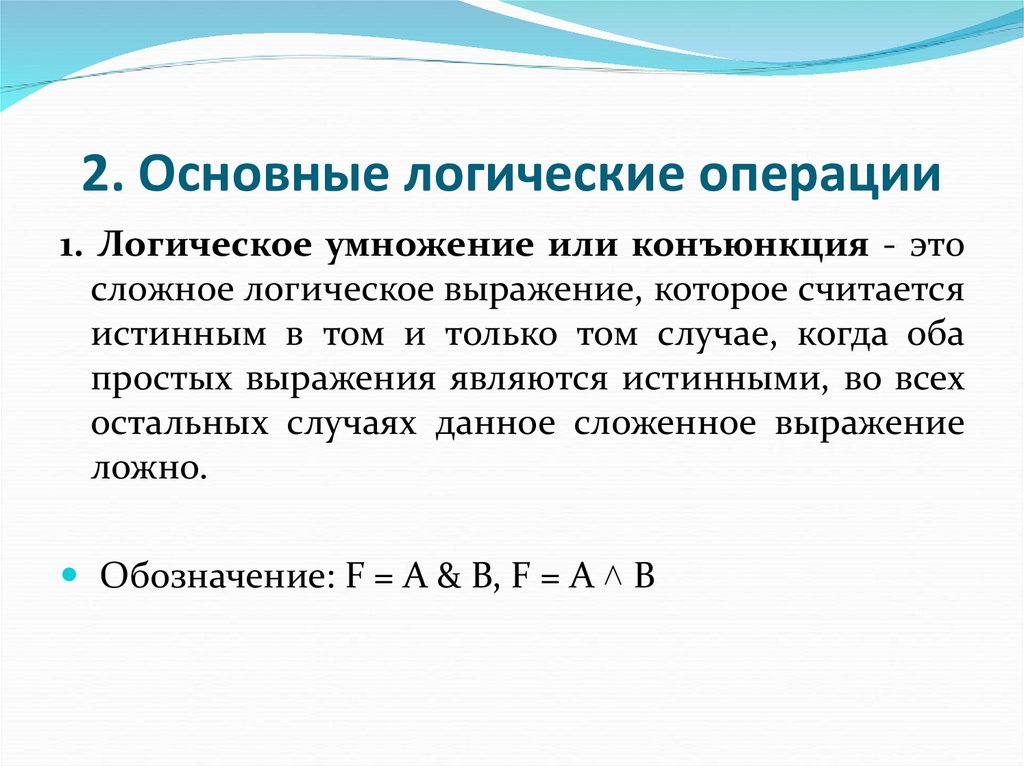 2. Основные логические операции

1. Логическое умножение или конъюнкция - это сложное логическое выражение, которое считается истинным в том и только том случае, когда оба простых выражения являются истинными, во всех остальных случаях данное сложенное выражение ложно.

Обозначение: $F = A \& B$, $F = A \wedge B$